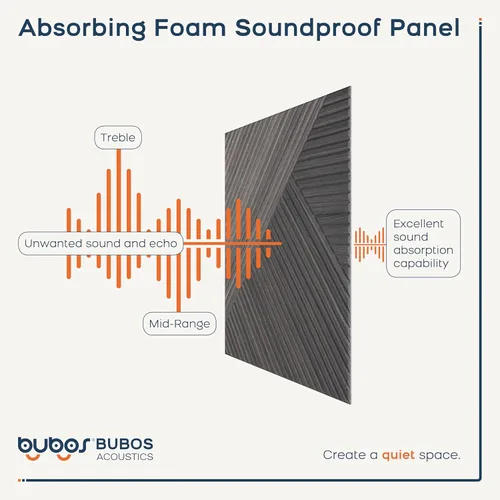 Absorbing Foam Soundproof Panel

Treble

Unwanted sound and echo

Mid-Range

Excellent sound absorption capability

bubos BUBOS ACOUSTICS

Create a quiet space.